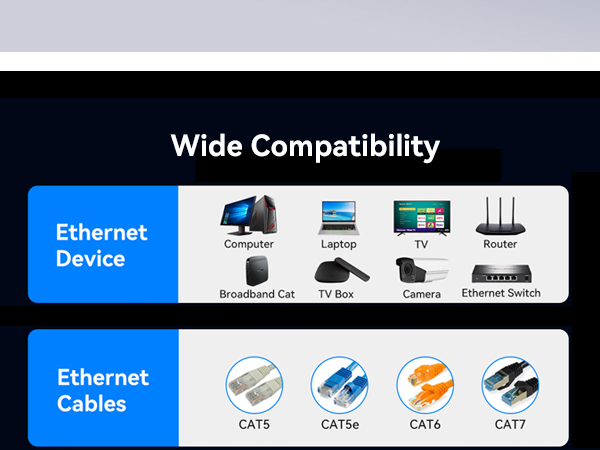 Wide Compatibility

Ethernet Device

Computer
Laptop
TV
Router
Broadband Cat
TV Box
Camera
Ethernet Switch

Ethernet Cables

CAT5
CAT5e
CAT6
CAT7